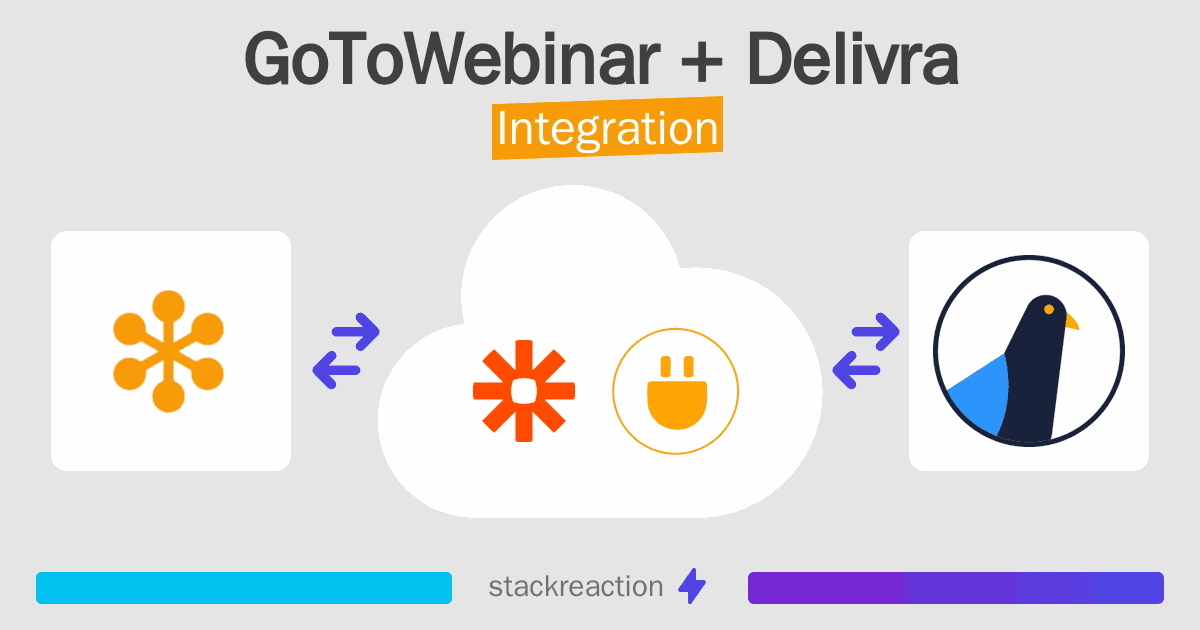 GoToWebinar + Delivra
Integration

stackreaction